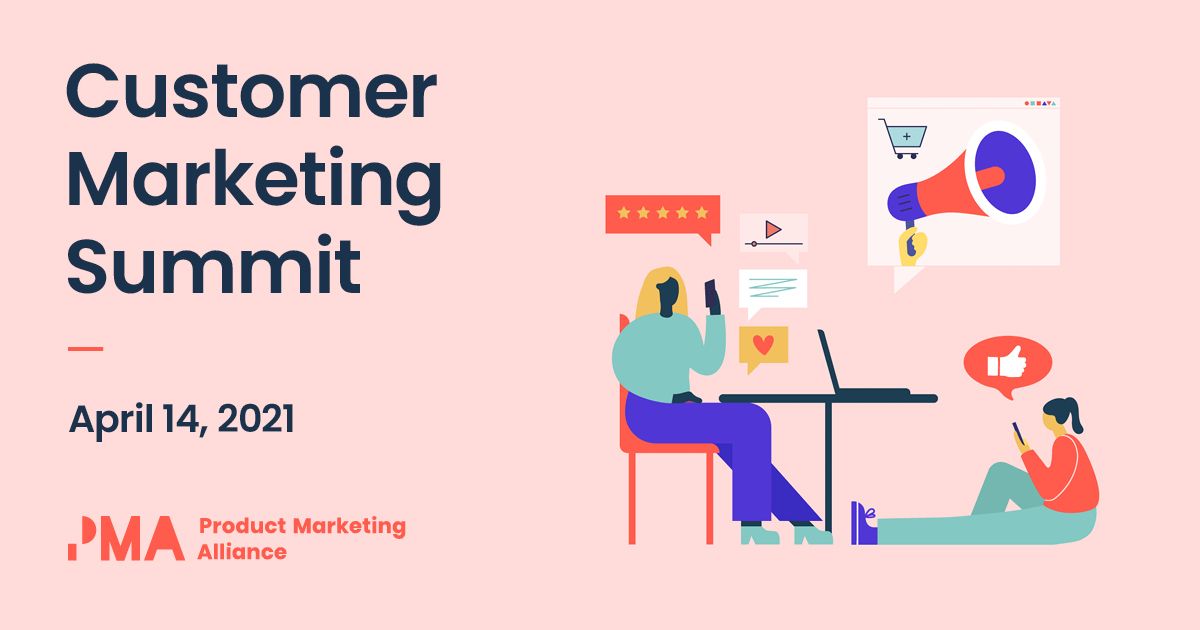 Customer Marketing Summit

April 14, 2021

PMA Product Marketing Alliance